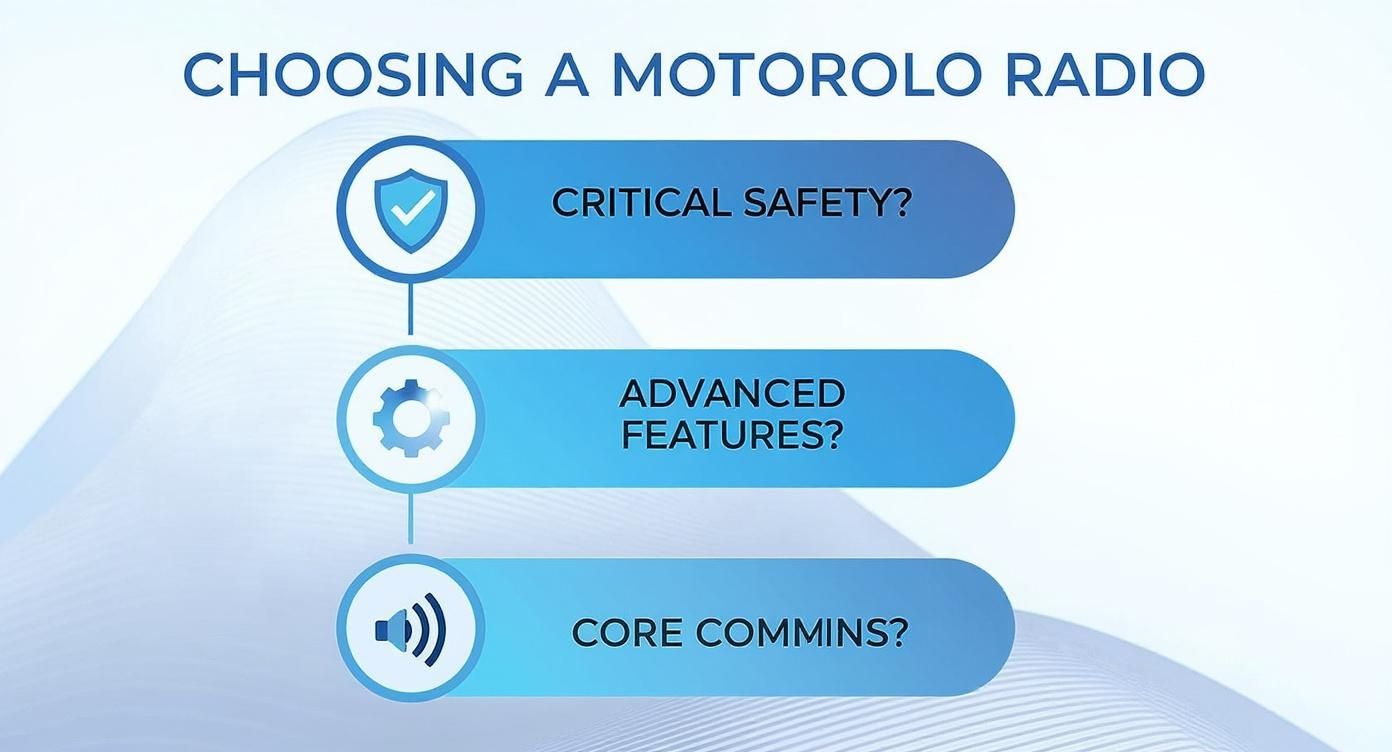 CHOOSING A MOTOROLO RADIO

CRITICAL SAFETY?

ADVANCED FEATURES?

CORE COMMINS?